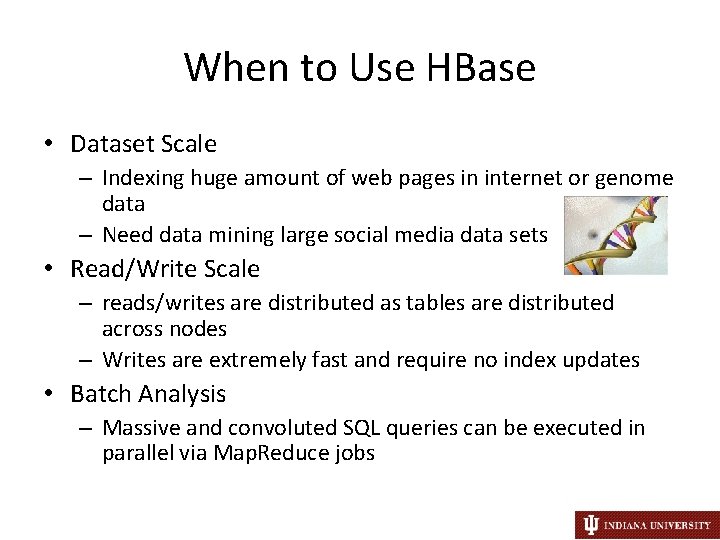 When to Use HBase

• Dataset Scale
– Indexing huge amount of web pages in internet or genome data
– Need data mining large social media data sets
• Read/Write Scale
– reads/writes are distributed as tables are distributed across nodes
– Writes are extremely fast and require no index updates
• Batch Analysis
– Massive and convoluted SQL queries can be executed in parallel via MapReduce jobs

INDIANA UNIVERSITY